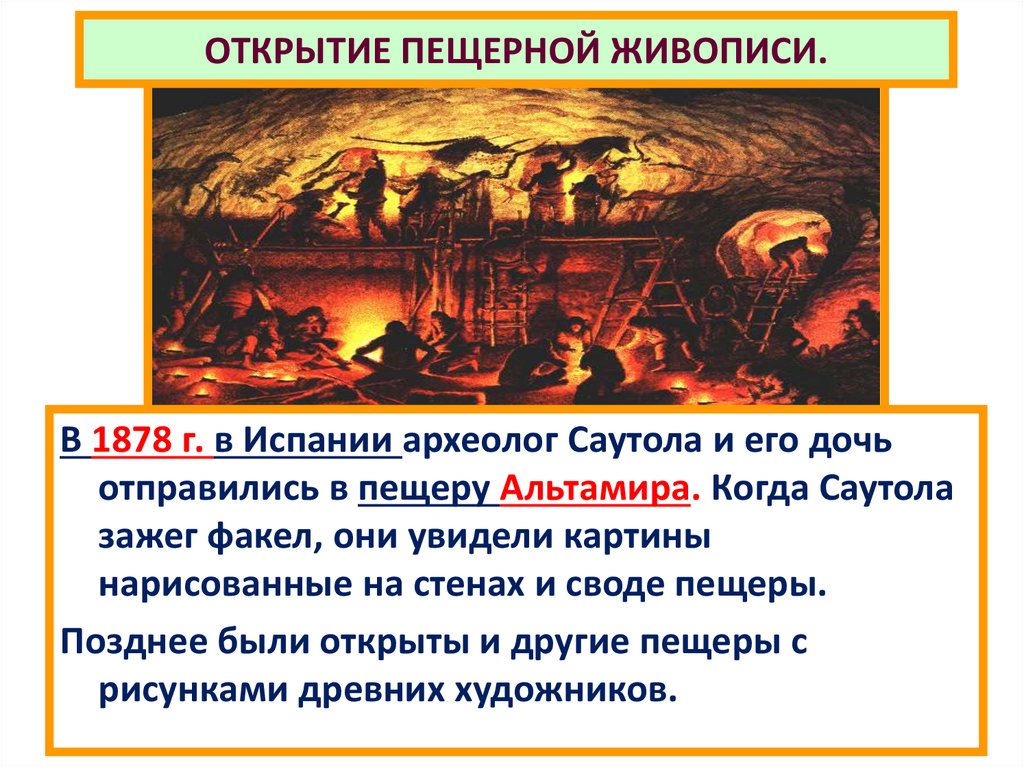 ОТКРЫТИЕ ПЕЩЕРНОЙ ЖИВОПИСИ.

В 1878 г. в Испании археолог Саутола и его дочь отправились в пещеру Альтамира. Когда Саутола зажег факел, они увидели картины нарисованные на стенах и своде пещеры.

Позднее были открыты и другие пещеры с рисунками древних художников.